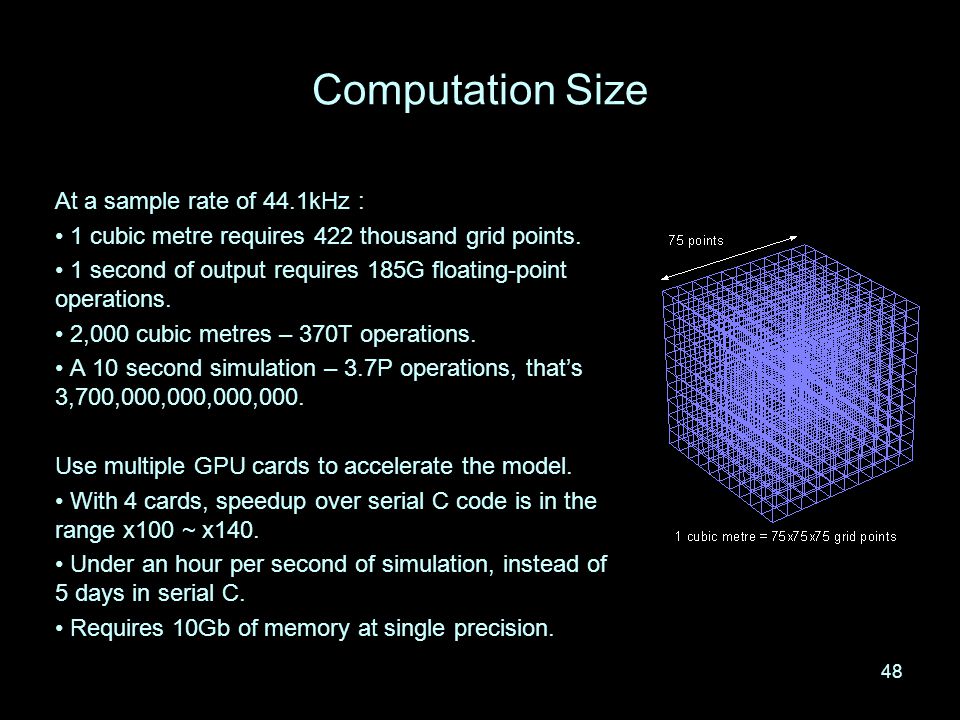 Computation Size

At a sample rate of 44.1kHz :

• 1 cubic metre requires 422 thousand grid points.

• 1 second of output requires 185G floating-point operations.

• 2,000 cubic metres – 370T operations.

• A 10 second simulation – 3.7P operations, that's 3,700,000,000,000,000.

Use multiple GPU cards to accelerate the model.

• With 4 cards, speedup over serial C code is in the range x100 ~ x140.

• Under an hour per second of simulation, instead of 5 days in serial C.

• Requires 10Gb of memory at single precision.

75 points

1 cubic metre = 75x75x75 grid points

48